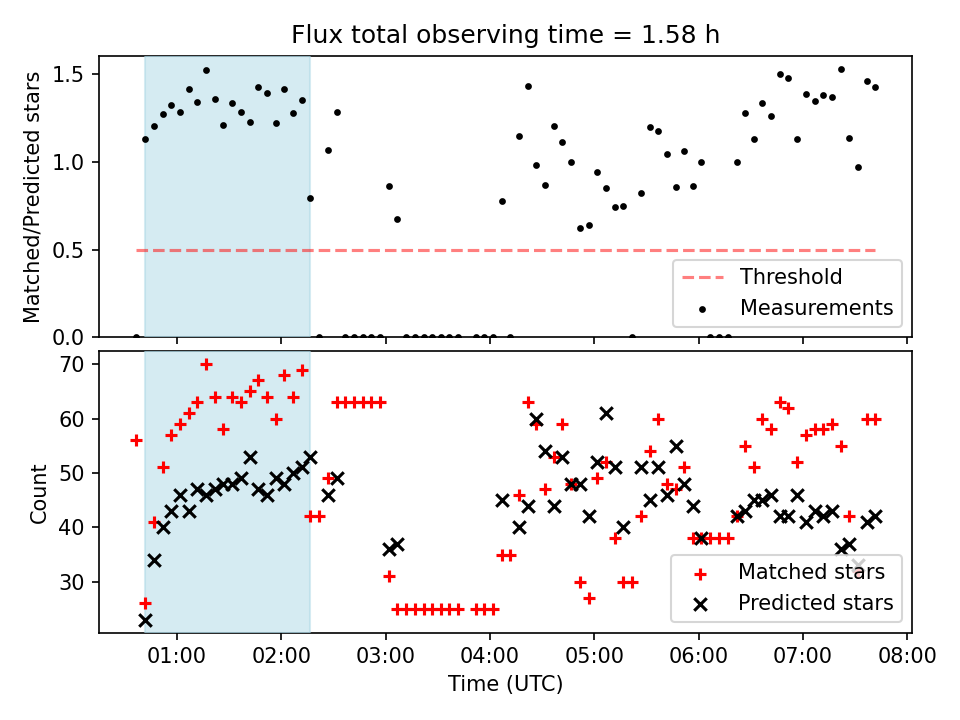 Flux total observing time = 1.58 h

Matched/Predicted stars

1.5
1.0
0.5
0.0

Threshold
Measurements

Count

70
60
50
40
30

Matched stars
Predicted stars

01:00 02:00 03:00 04:00 05:00 06:00 07:00 08:00

Time (UTC)